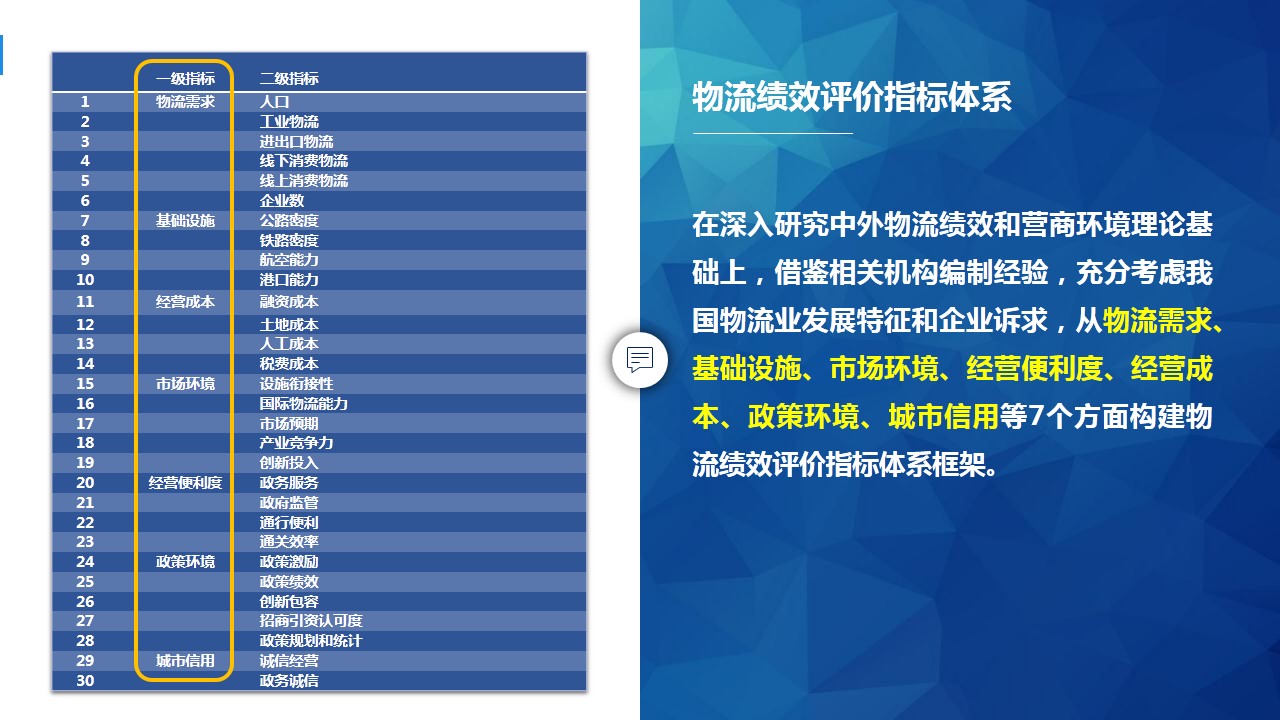 |  | 一级指标 | 二级指标 |
|---|---|---|
| 1 | 物流需求 | 人口 |
| 2 |  | 工业物流 |
| 3 |  | 进出口物流 |
| 4 |  | 线下消费物流 |
| 5 |  | 线上消费物流 |
| 6 |  | 企业数 |
| 7 | 基础设施 | 公路密度 |
| 8 |  | 铁路密度 |
| 9 |  | 航空能力 |
| 10 |  | 港口能力 |
| 11 | 经营成本 | 融资成本 |
| 12 |  | 土地成本 |
| 13 |  | 人工成本 |
| 14 |  | 税费成本 |
| 15 | 市场环境 | 设施衔接性 |
| 16 |  | 国际物流能力 |
| 17 |  | 市场预期 |
| 18 |  | 产业竞争力 |
| 19 |  | 创新投入 |
| 20 | 经营便利度 | 政务服务 |
| 21 |  | 政府监管 |
| 22 |  | 通行便利 |
| 23 |  | 通关效率 |
| 24 | 政策环境 | 政策激励 |
| 25 |  | 政策绩效 |
| 26 |  | 创新包容 |
| 27 |  | 招商引资认可度 |
| 28 |  | 政策规划和统计 |
| 29 | 城市信用 | 诚信经营 |
| 30 |  | 政务诚信 |

物流绩效评价指标体系

在深入研究中外物流绩效和营商环境理论基础上，借鉴相关机构编制经验，充分考虑我国物流业发展特征和企业诉求，从物流需求、基础设施、市场环境、经营便利度、经营成本、政策环境、城市信用等7个方面构建物流绩效评价指标体系框架。